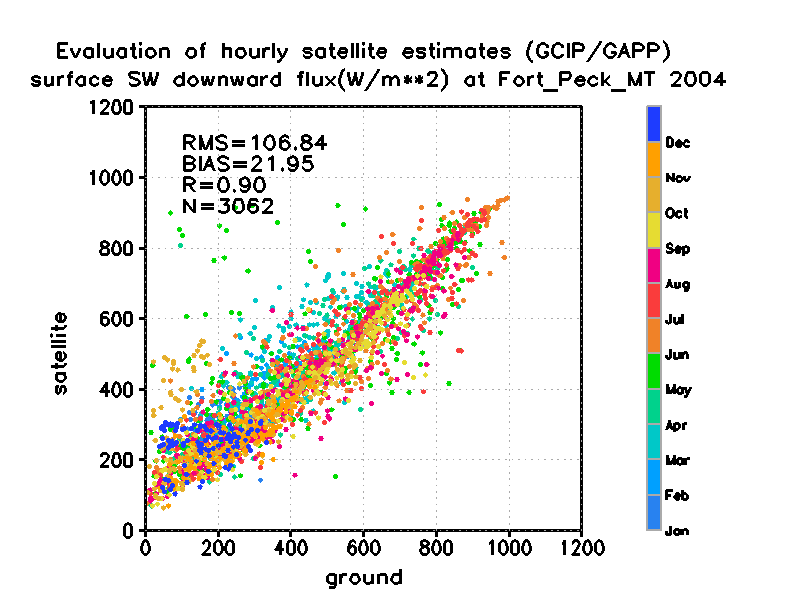 Evaluation of hourly satellite estimates (GCIP/GAPP)
surface SW downward flux(W/m**2) at Fort_Peck_MT 2004

RMS=106.84
BIAS=21.95
R=0.90
N=3062

satellite

1200
1000
800
600
400
200
0

0 200 400 600 800 1000 1200

ground

Dec
Nov
Oct
Sep
Aug
Jul
Jun
May
Apr
Mar
Feb
Jan